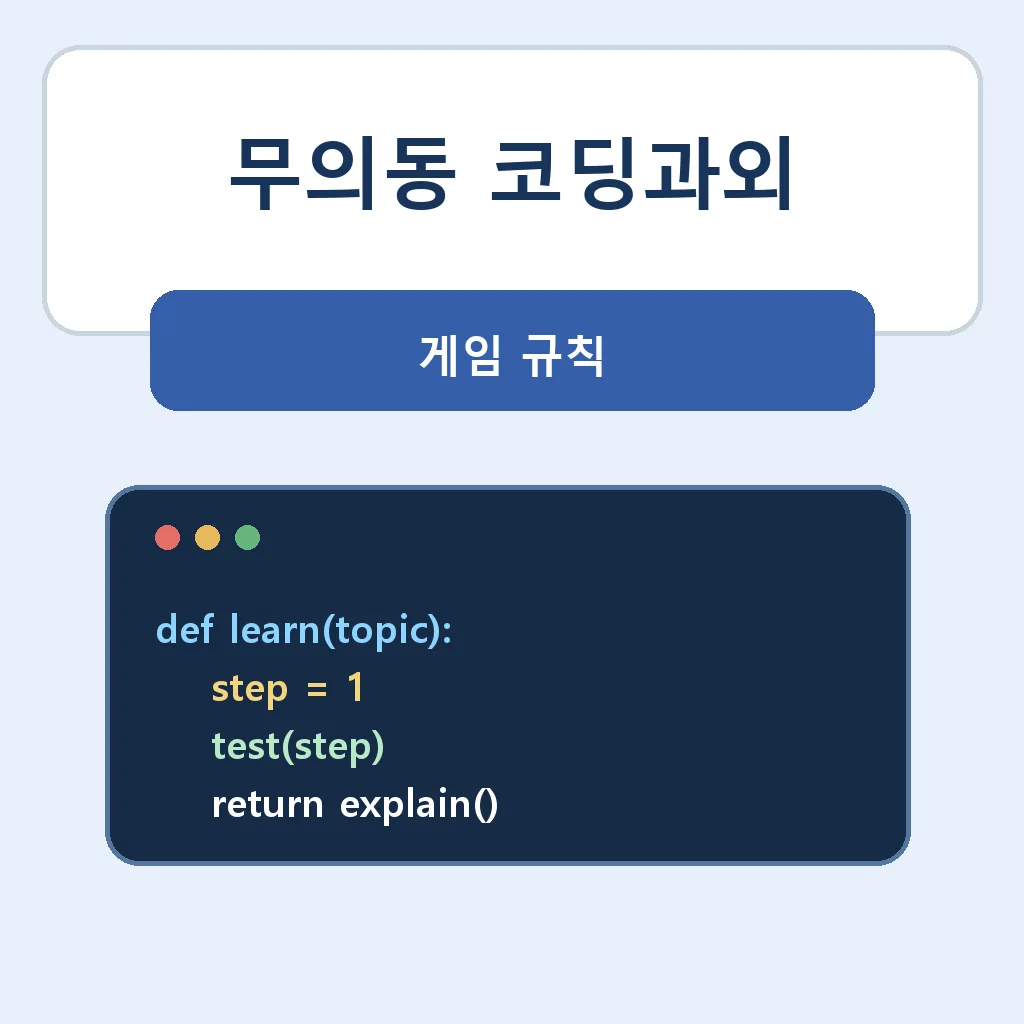 무의동 코딩과외

게임 규칙

def learn(topic):
    step = 1
    test(step)
    return explain()